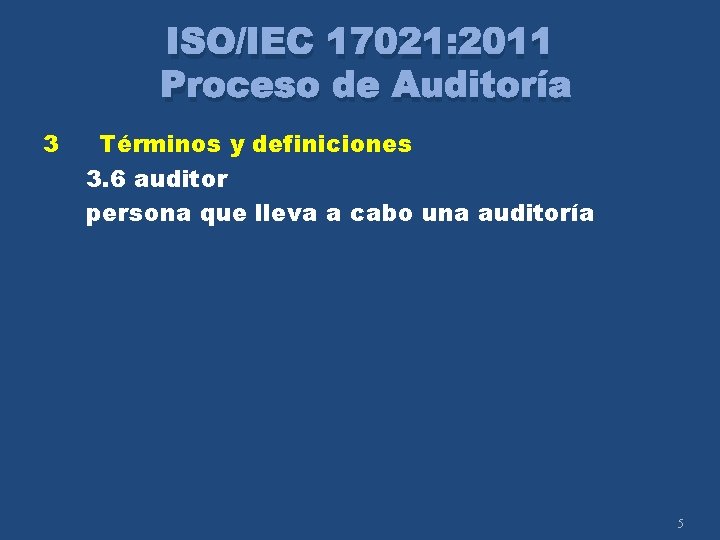 ISO/IEC 17021:2011
Proceso de Auditoría

3 Términos y definiciones
3.6 auditor
persona que lleva a cabo una auditoría

5